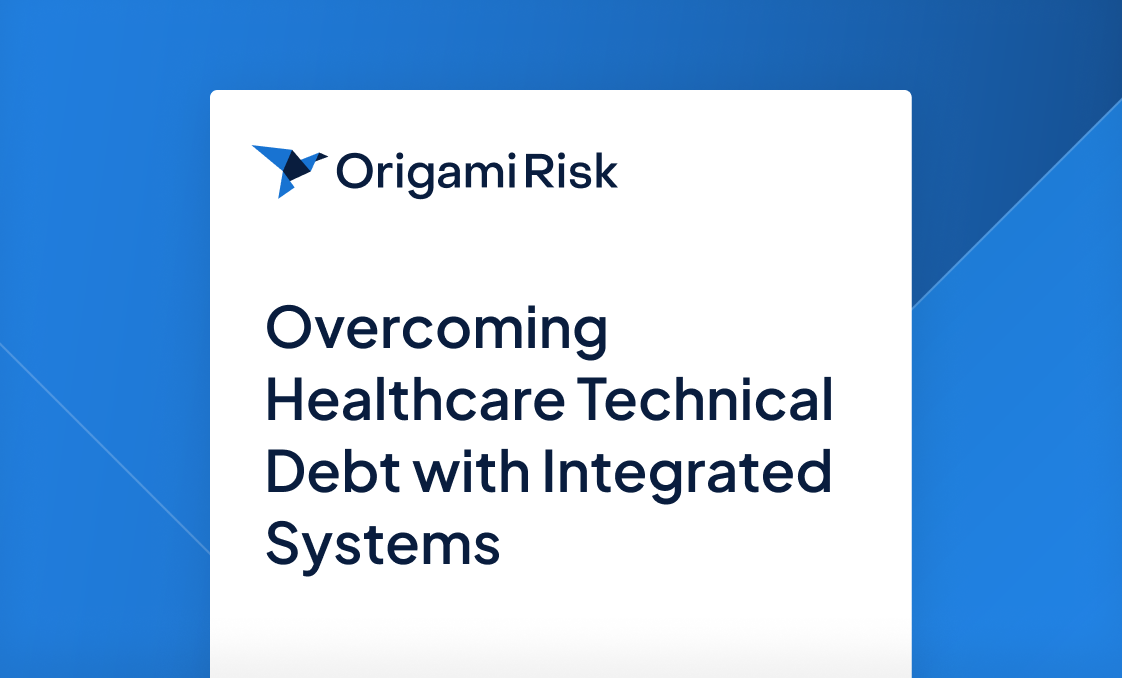 Origami Risk

Overcoming Healthcare Technical Debt with Integrated Systems